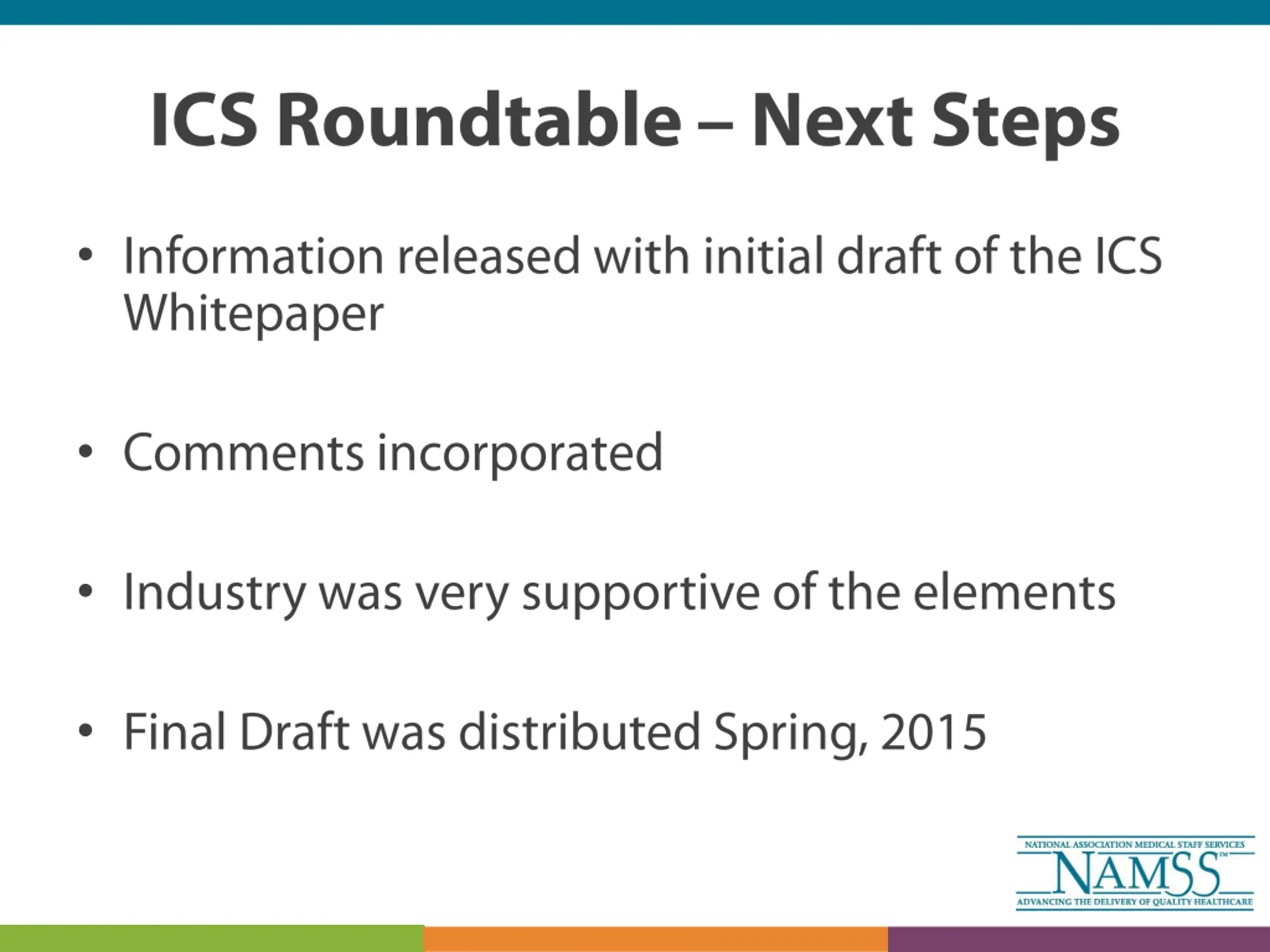 ICS Roundtable – Next Steps

• Information released with initial draft of the ICS Whitepaper

• Comments incorporated

• Industry was very supportive of the elements

• Final Draft was distributed Spring, 2015

NATIONAL ASSOCIATION MEDICAL STAFF SERVICES
NAMSS™
ADVANCING THE DELIVERY OF QUALITY HEALTHCARE